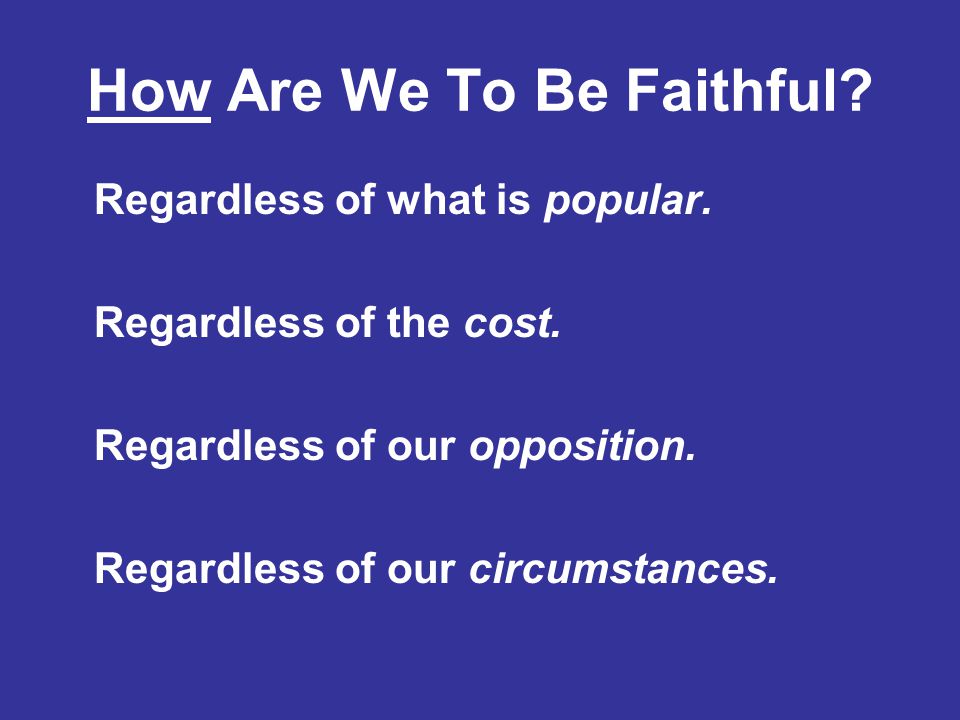 How Are We To Be Faithful?

Regardless of what is popular.

Regardless of the cost.

Regardless of our opposition.

Regardless of our circumstances.